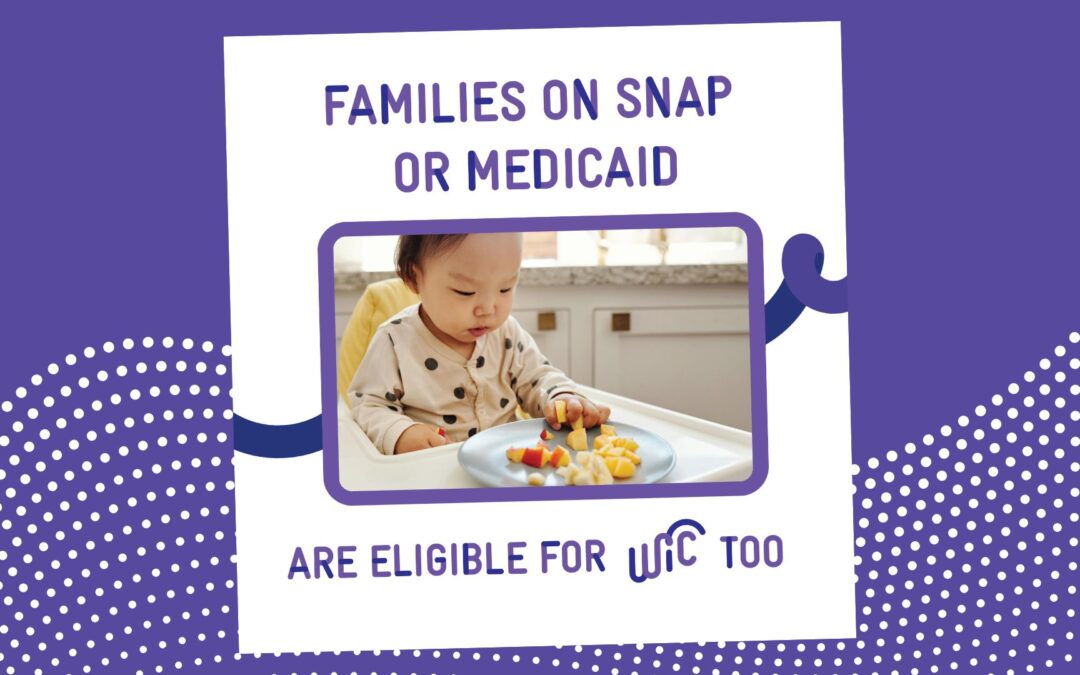 FAMILIES ON SNAP OR MEDICAID

ARE ELIGIBLE FOR WIC TOO